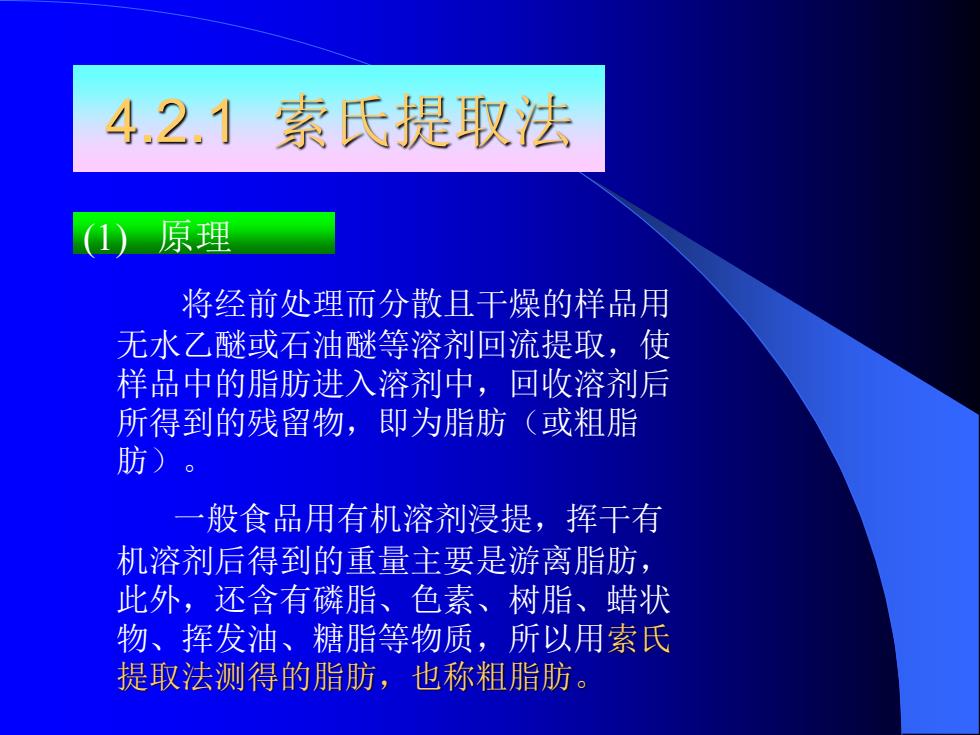 4.2.1 索氏提取法

(1) 原理

将经前处理而分散且干燥的样品用无水乙醚或石油醚等溶剂回流提取，使样品中的脂肪进入溶剂中，回收溶剂后所得到的残留物，即为脂肪（或粗脂肪）。

一般食品用有机溶剂浸提，挥干有机溶剂后得到的重量主要是游离脂肪，此外，还含有磷脂、色素、树脂、蜡状物、挥发油、糖脂等物质，所以用索氏提取法测得的脂肪，也称粗脂肪。